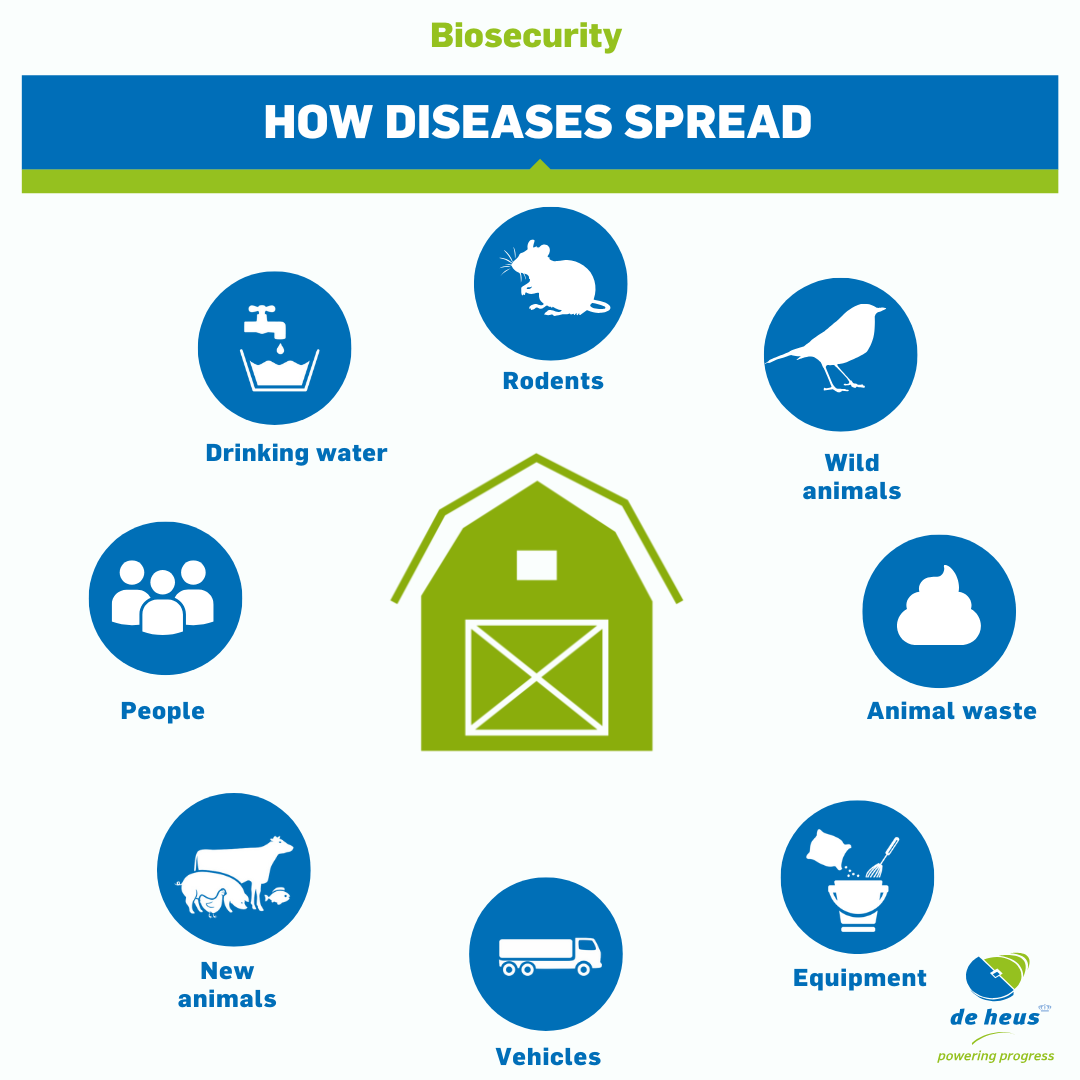 Biosecurity

HOW DISEASES SPREAD

Rodents

Drinking water

Wild animals

People

Animal waste

New animals

Vehicles

Equipment

de heus

powering progress